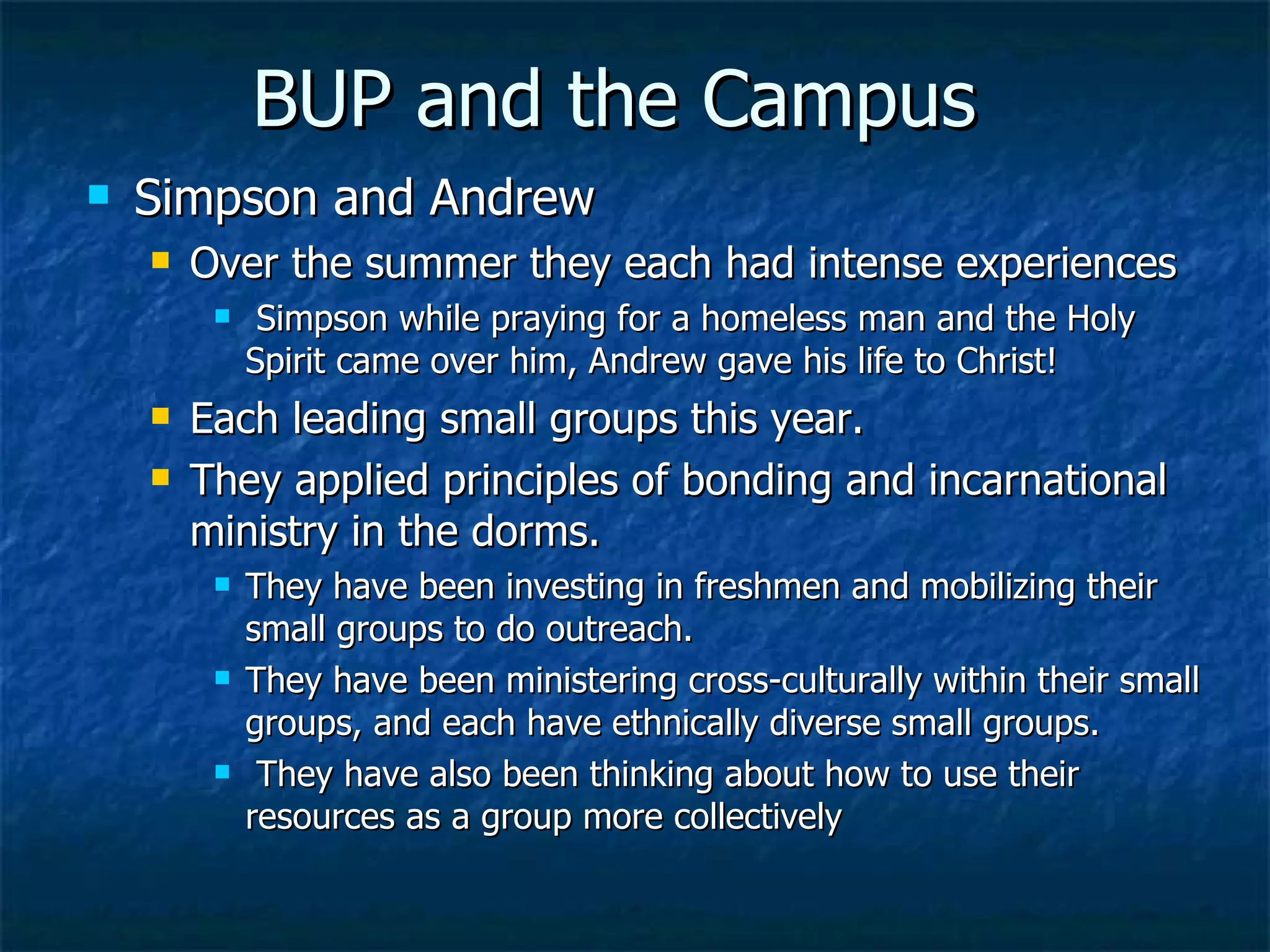 BUP and the Campus

Simpson and Andrew

Over the summer they each had intense experiences

Simpson while praying for a homeless man and the Holy Spirit came over him, Andrew gave his life to Christ!

Each leading small groups this year.

They applied principles of bonding and incarnational ministry in the dorms.

They have been investing in freshmen and mobilizing their small groups to do outreach.

They have been ministering cross-culturally within their small groups, and each have ethnically diverse small groups.

They have also been thinking about how to use their resources as a group more collectively